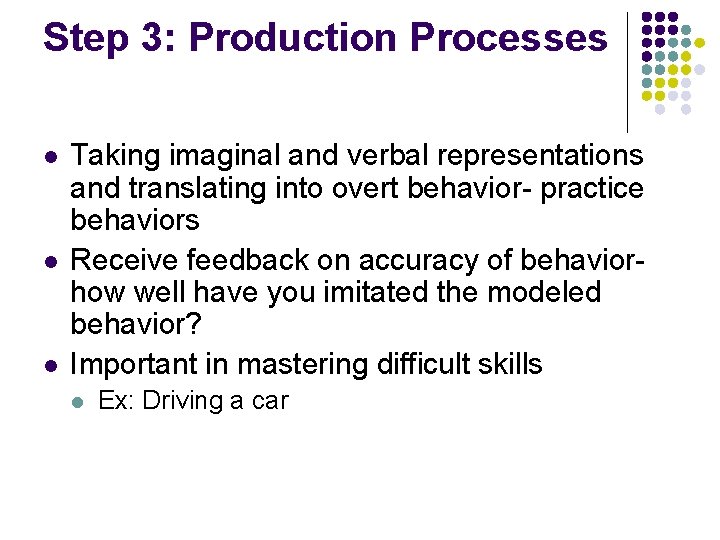 Step 3: Production Processes

- Taking imaginal and verbal representations and translating into overt behavior- practice behaviors
- Receive feedback on accuracy of behavior- how well have you imitated the modeled behavior?
- Important in mastering difficult skills
  - Ex: Driving a car